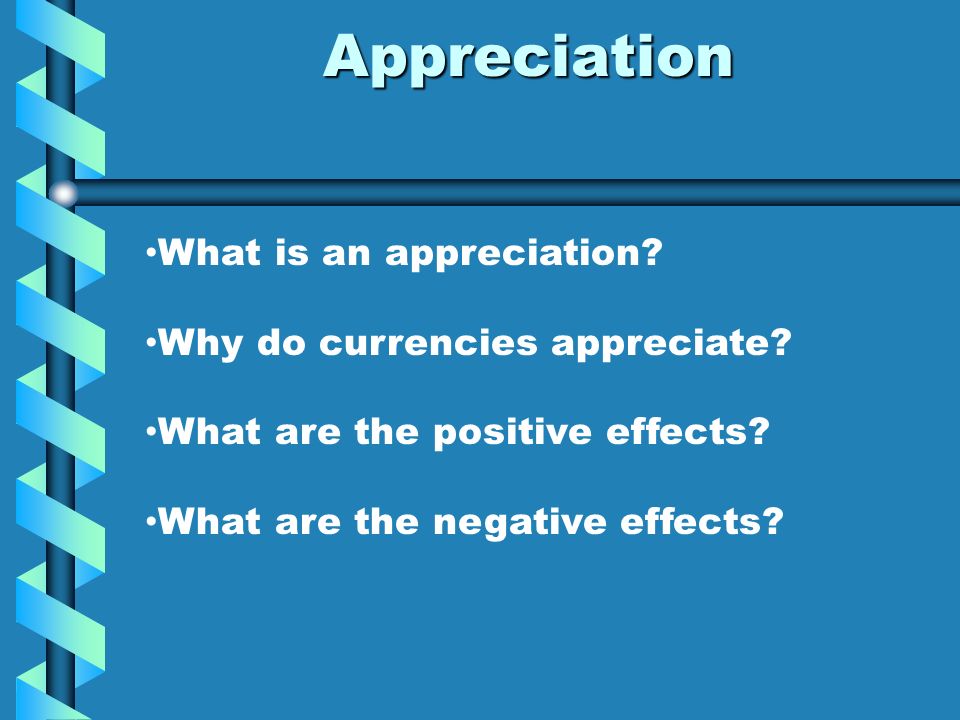 Appreciation

•What is an appreciation?

•Why do currencies appreciate?

•What are the positive effects?

•What are the negative effects?